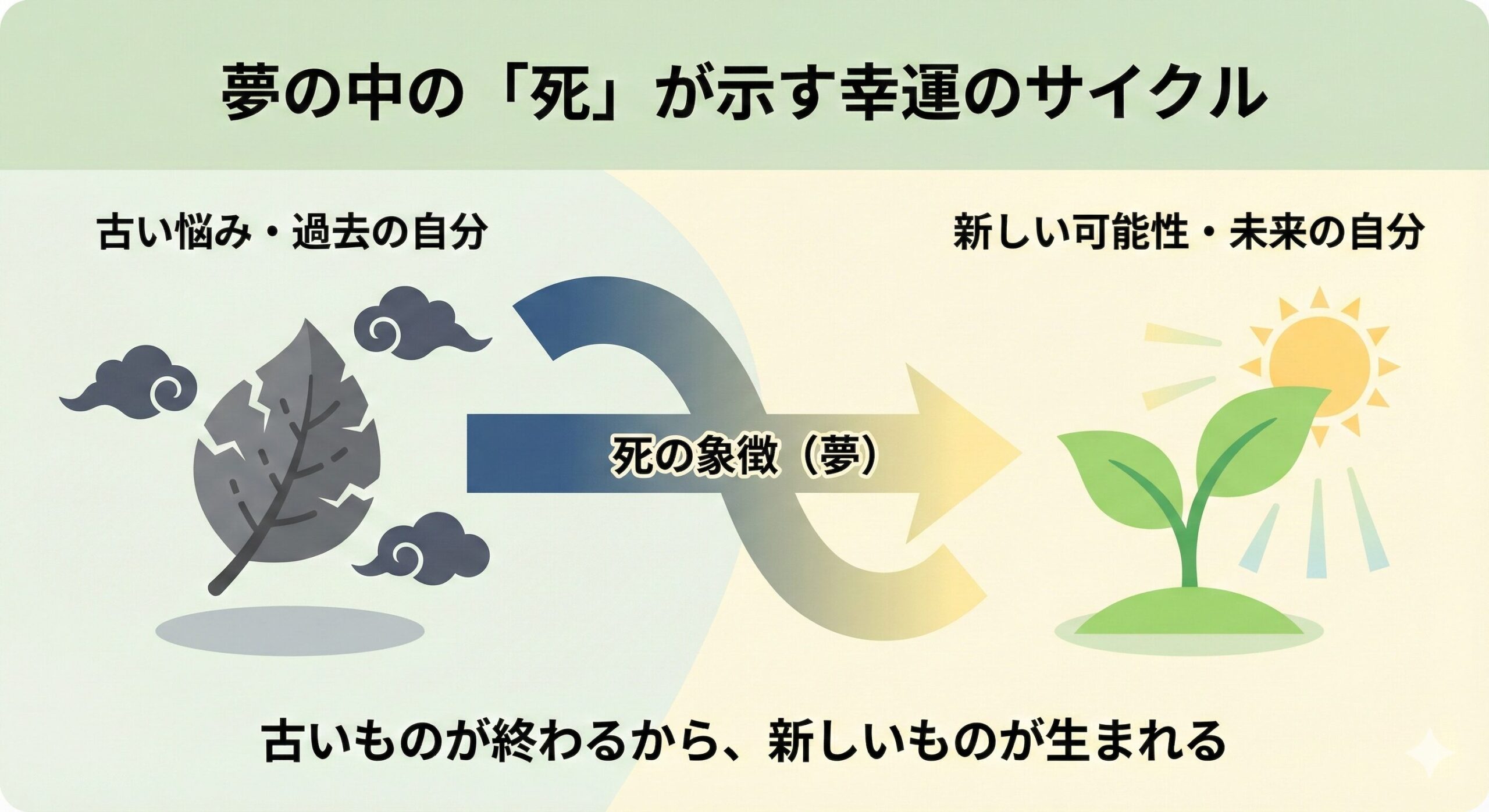 夢の中の「死」が示す幸運のサイクル

古い悩み・過去の自分

新しい可能性・未来の自分

死の象徴（夢）

古いものが終わるから、新しいものが生まれる